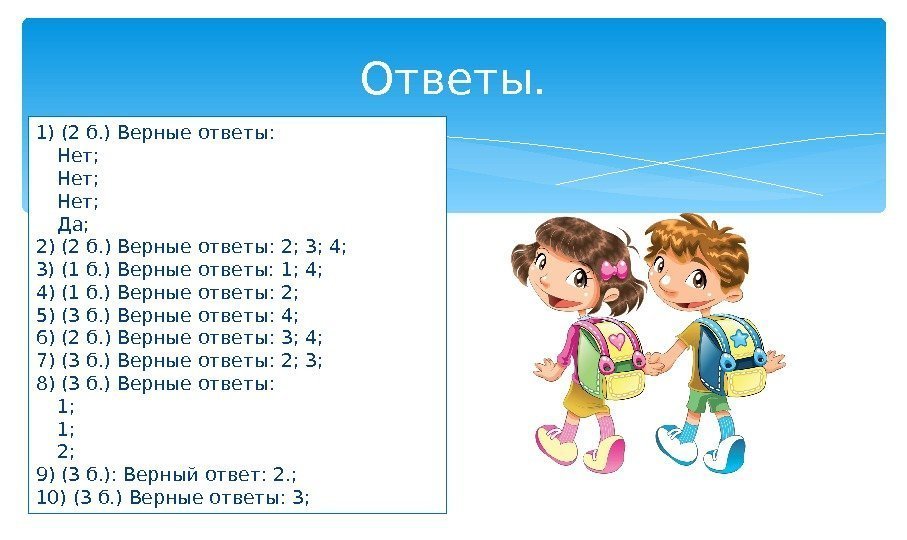 Ответы.

1) (2 б.) Верные ответы:
Нет;
Нет;
Нет;
Да;
2) (2 б.) Верные ответы: 2; 3; 4;
3) (1 б.) Верные ответы: 1; 4;
4) (1 б.) Верные ответы: 2;
5) (3 б.) Верные ответы: 4;
6) (2 б.) Верные ответы: 3; 4;
7) (3 б.) Верные ответы: 2; 3;
8) (3 б.) Верные ответы:
1;
1;
2;
9) (3 б.): Верный ответ: 2.;
10) (3 б.) Верные ответы: 3;